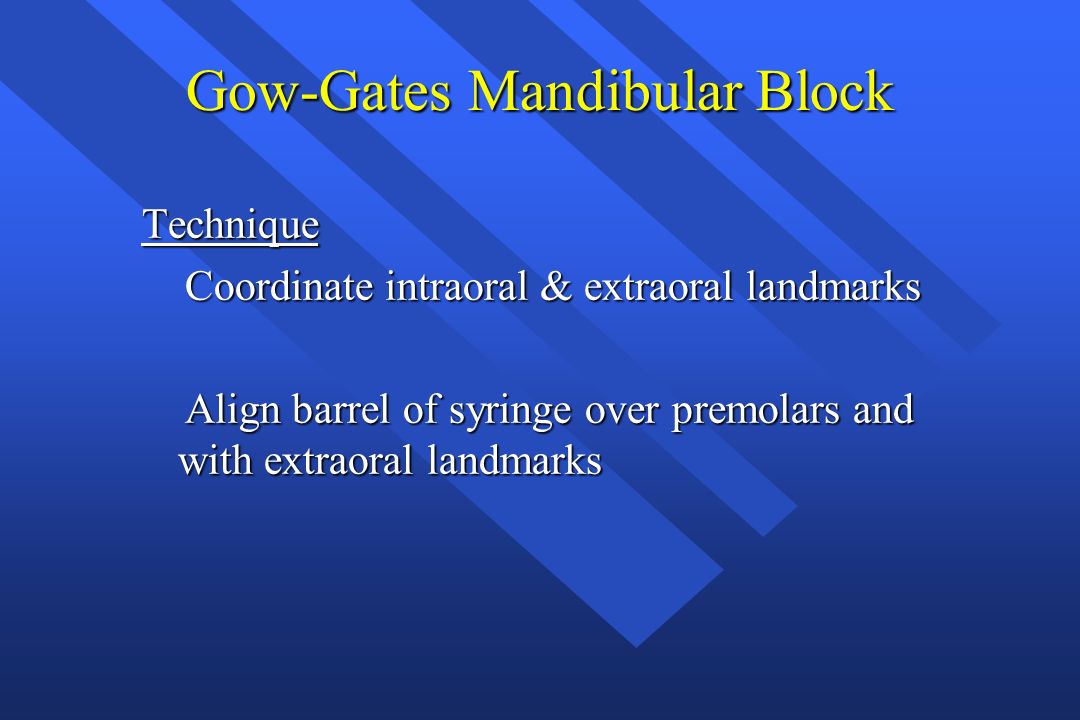 Gow-Gates Mandibular Block

Technique

Coordinate intraoral & extraoral landmarks

Align barrel of syringe over premolars and with extraoral landmarks